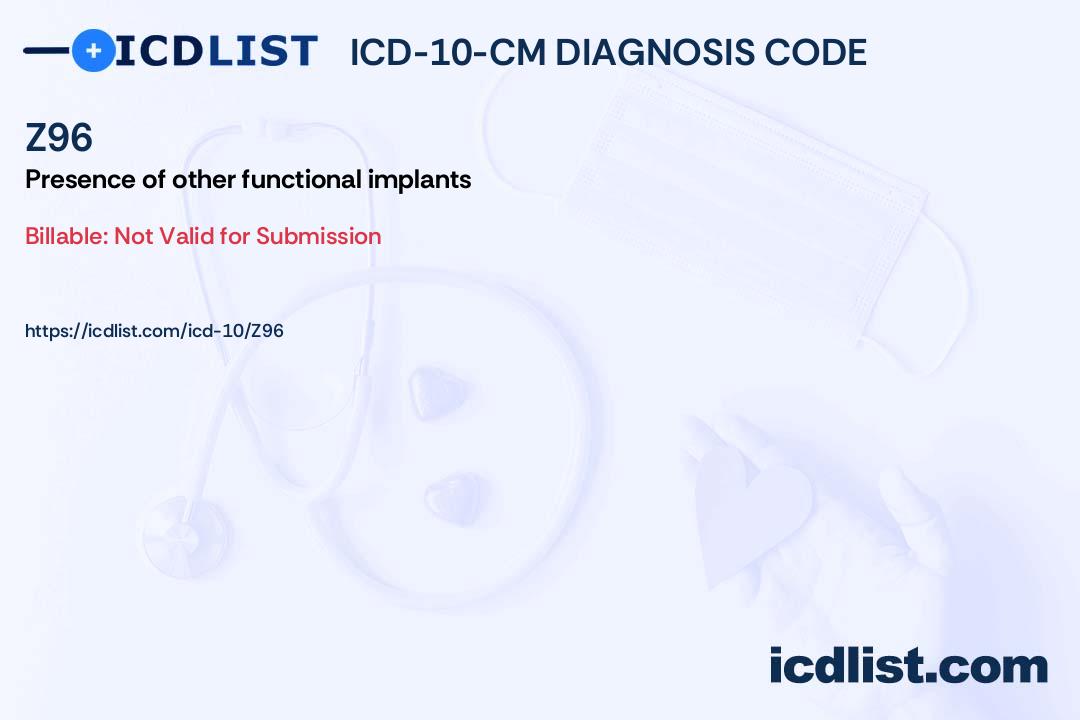 ICDLIST ICD-10-CM DIAGNOSIS CODE

Z96

Presence of other functional implants

Billable: Not Valid for Submission

https://icdlist.com/icd-10/Z96

icdlist.com